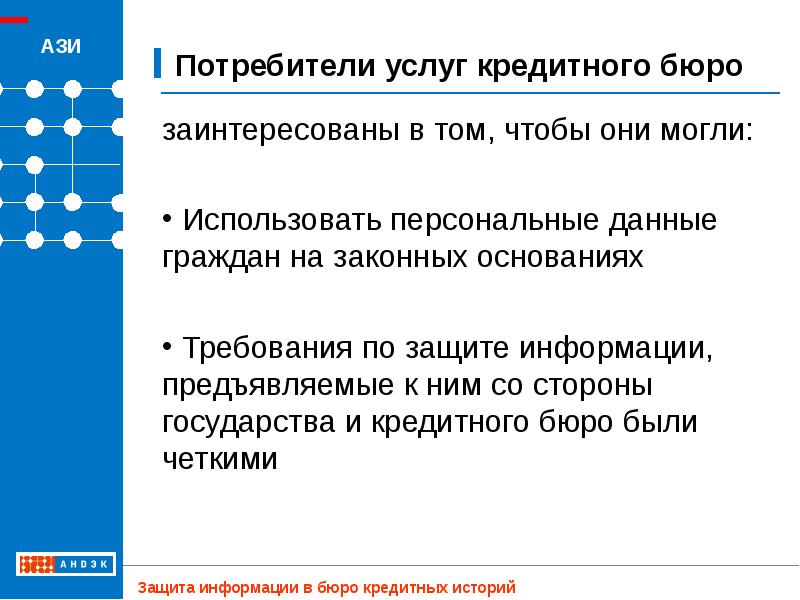 АЗИ

Потребители услуг кредитного бюро

заинтересованы в том, чтобы они могли:

• Использовать персональные данные граждан на законных основаниях

• Требования по защите информации, предъявляемые к ним со стороны государства и кредитного бюро были четкими

АНДЭК

Защита информации в бюро кредитных историй